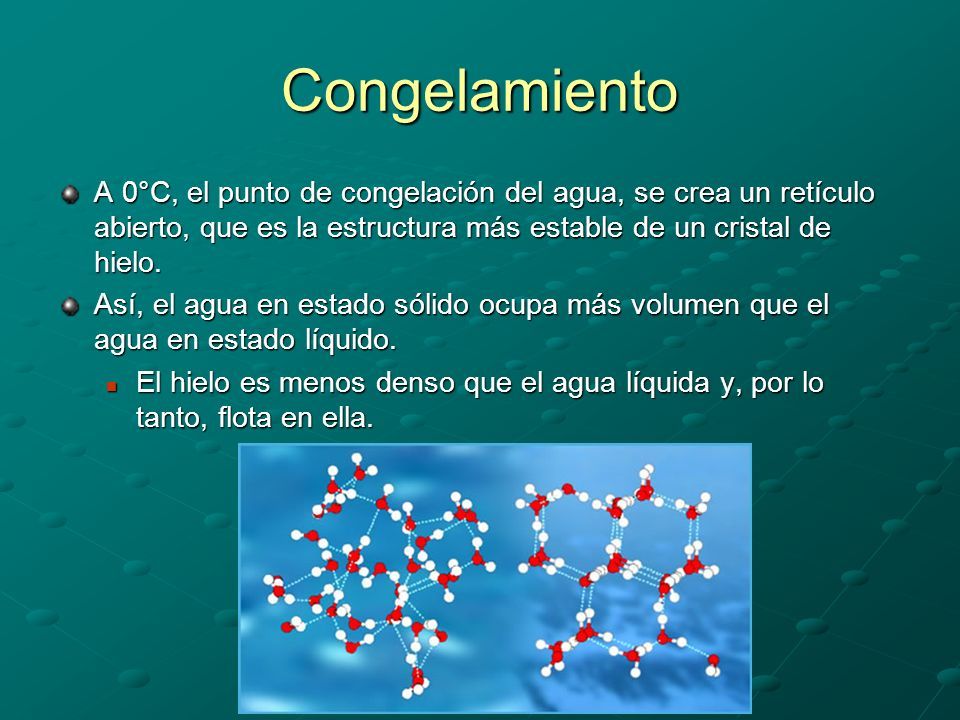 Congelamiento

A 0°C, el punto de congelación del agua, se crea un retículo abierto, que es la estructura más estable de un cristal de hielo.

Así, el agua en estado sólido ocupa más volumen que el agua en estado líquido.

El hielo es menos denso que el agua líquida y, por lo tanto, flota en ella.